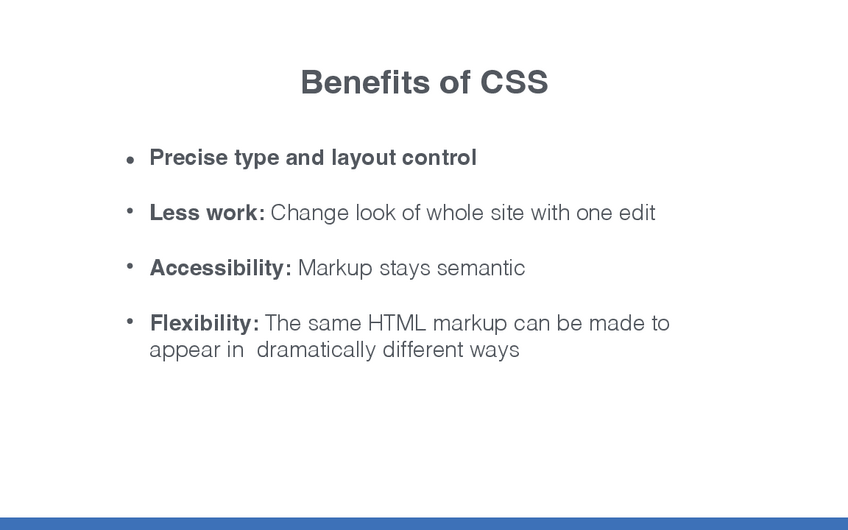 Benefits of CSS

• Precise type and layout control

• Less work: Change look of whole site with one edit

• Accessibility: Markup stays semantic

• Flexibility: The same HTML markup can be made to appear in dramatically different ways